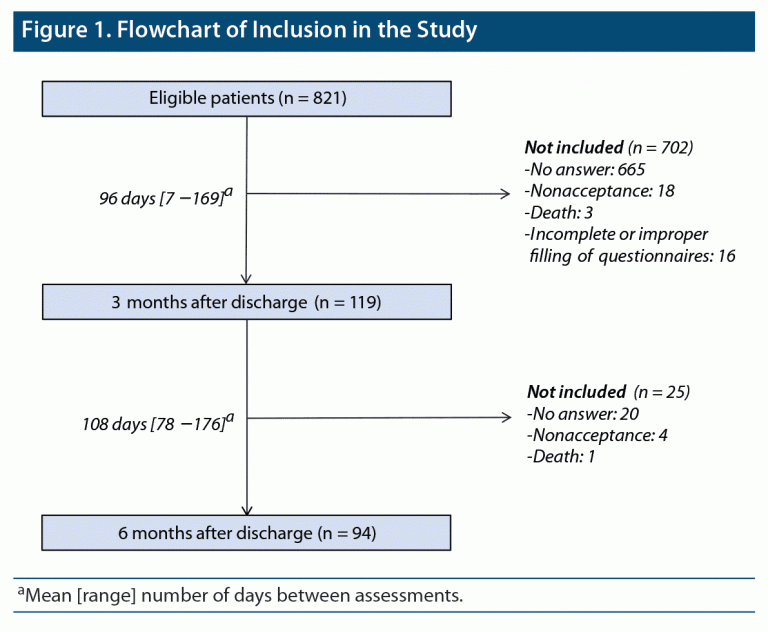 Figure 1. Flowchart of Inclusion in the Study

Eligible patients (n = 821)

96 days [7 −169]$^a$

Not included (n = 702)
-No answer: 665
-Nonacceptance: 18
-Death: 3
-Incomplete or improper filling of questionnaires: 16

3 months after discharge (n = 119)

108 days [78 −176]$^a$

Not included (n = 25)
-No answer: 20
-Nonacceptance: 4
-Death: 1

6 months after discharge (n = 94)

$^a$Mean [range] number of days between assessments.